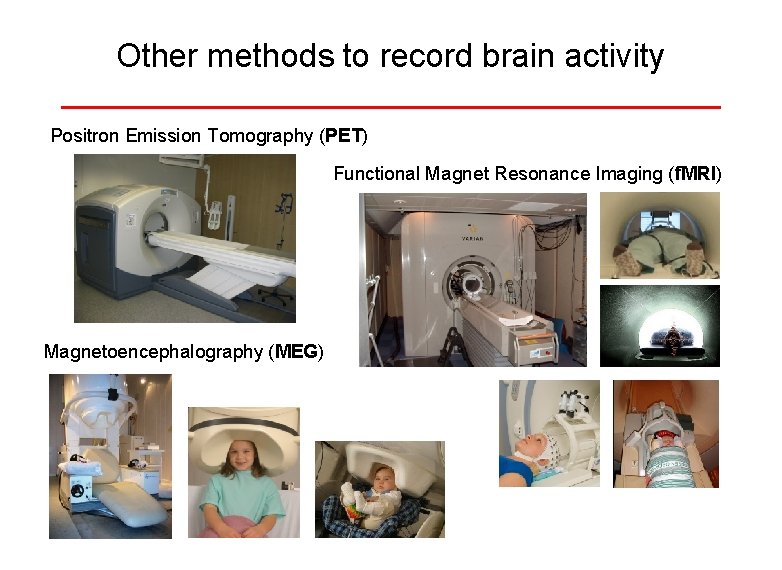 Other methods to record brain activity

Positron Emission Tomography (PET)

Functional Magnet Resonance Imaging (fMRI)

VARIAN

Magnetoencephalography (MEG)